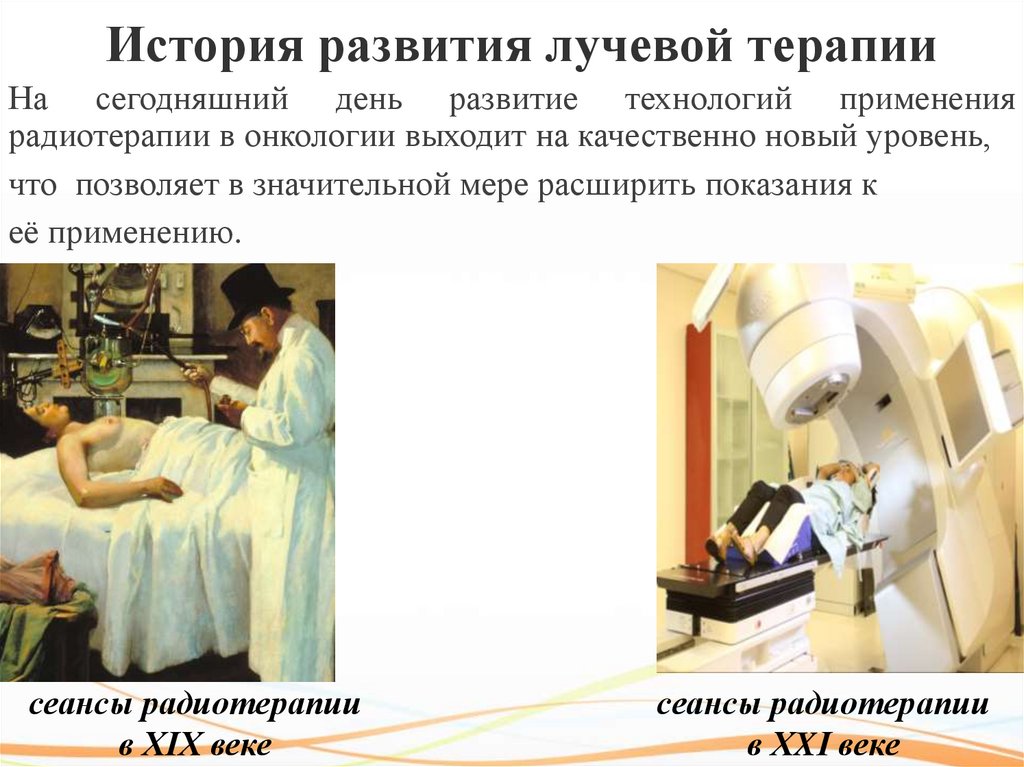 История развития лучевой терапии

На сегодняшний день развитие технологий применения радиотерапии в онкологии выходит на качественно новый уровень, что позволяет в значительной мере расширить показания к её применению.

сеансы радиотерапии в XIX веке

сеансы радиотерапии в XXI веке